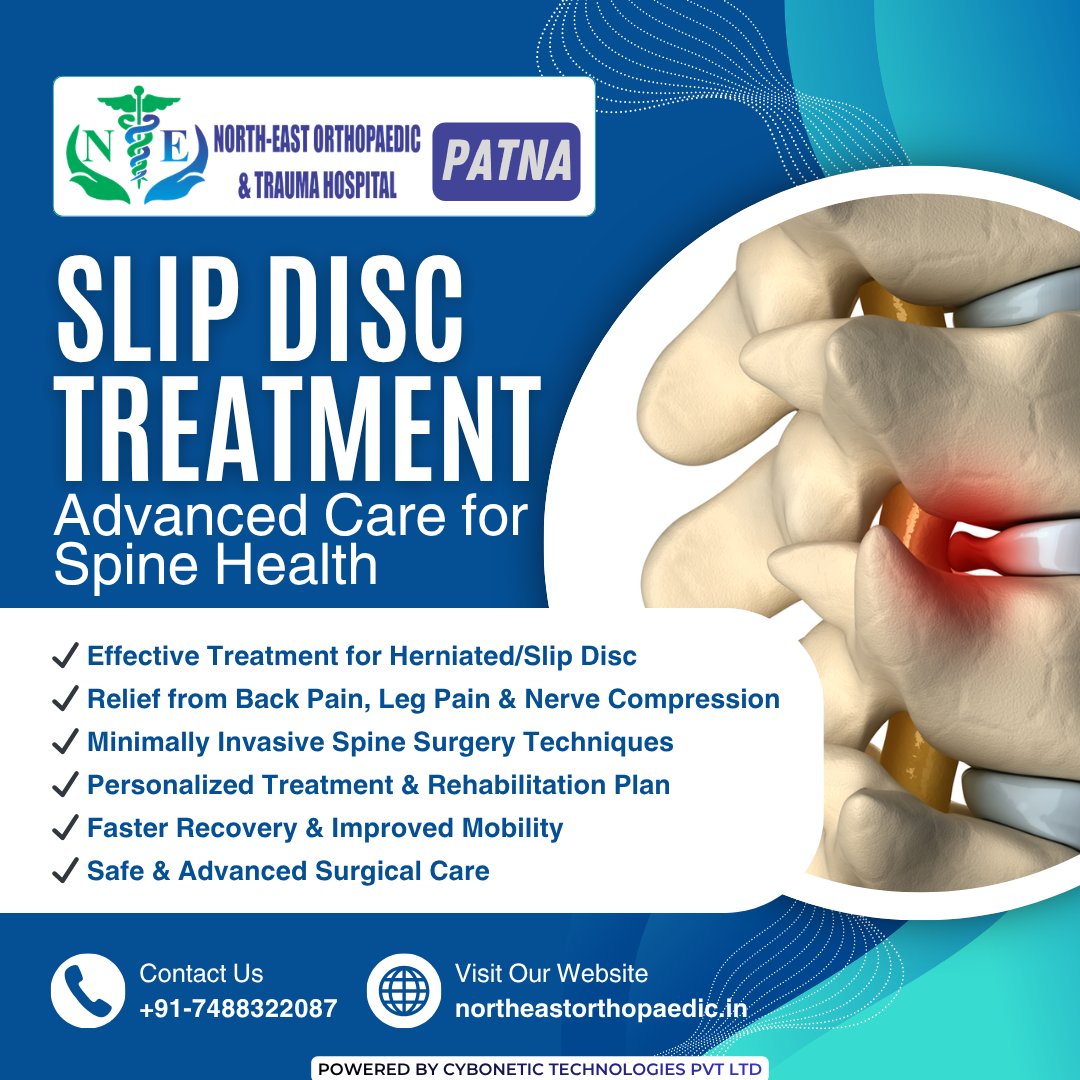 N E NORTH-EAST ORTHOPAEDIC & TRAUMA HOSPITAL

PATNA

SLIP DISC TREATMENT

Advanced Care for Spine Health

✓ Effective Treatment for Herniated/Slip Disc
✓ Relief from Back Pain, Leg Pain & Nerve Compression
✓ Minimally Invasive Spine Surgery Techniques
✓ Personalized Treatment & Rehabilitation Plan
✓ Faster Recovery & Improved Mobility
✓ Safe & Advanced Surgical Care

Contact Us
+91-7488322087

Visit Our Website
northeastorthopaedic.in

POWERED BY CYBONETIC TECHNOLOGIES PVT LTD